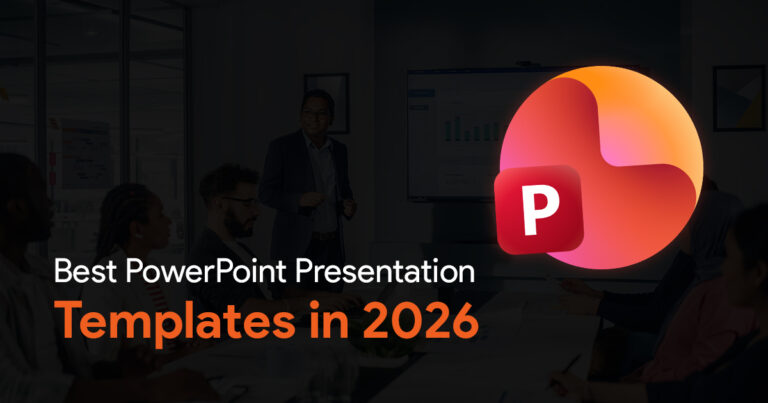 P

Best PowerPoint Presentation
Templates in 2026